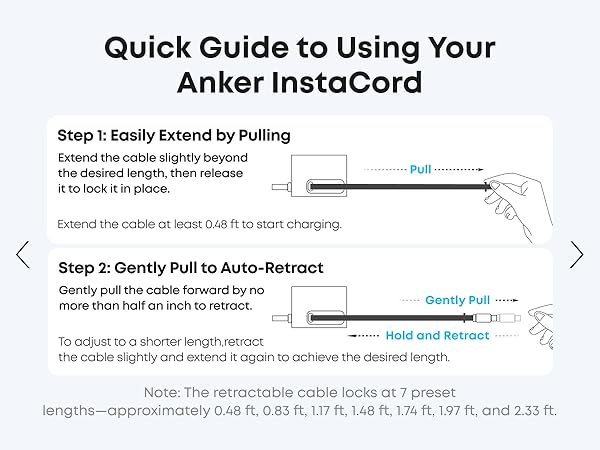 Quick Guide to Using Your Anker InstaCord

Step 1: Easily Extend by Pulling

Extend the cable slightly beyond the desired length, then release it to lock it in place.

Pull

Extend the cable at least 0.48 ft to start charging.

Step 2: Gently Pull to Auto-Retract

Gently pull the cable forward by no more than half an inch to retract.

Gently Pull

Hold and Retract

To adjust to a shorter length,retract the cable slightly and extend it again to achieve the desired length.

Note: The retractable cable locks at 7 preset lengths—approximately 0.48 ft, 0.83 ft, 1.17 ft, 1.48 ft, 1.74 ft, 1.97 ft, and 2.33 ft.